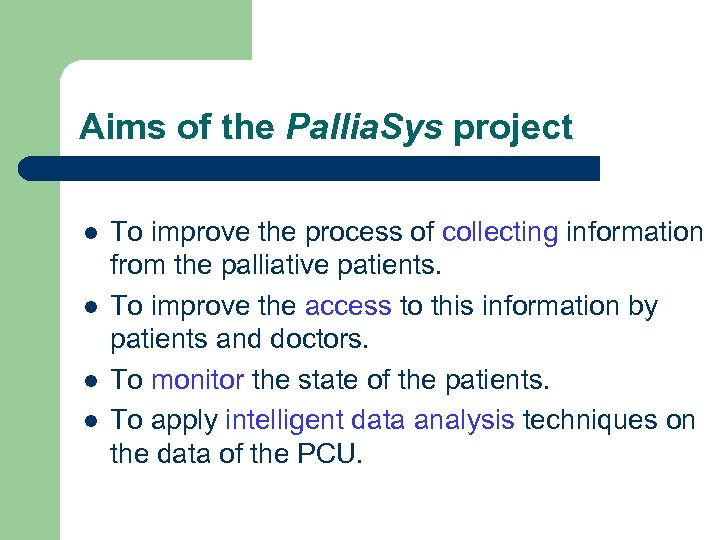 Aims of the PalliaSys project

- To improve the process of collecting information from the palliative patients.
- To improve the access to this information by patients and doctors.
- To monitor the state of the patients.
- To apply intelligent data analysis techniques on the data of the PCU.